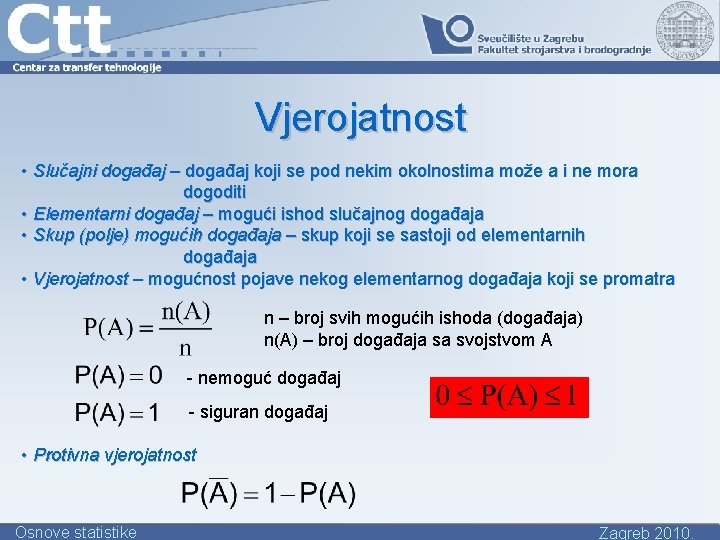 Ctt
Centar za transfer tehnologije

Sveučilište u Zagrebu
Fakultet strojarstva i brodogradnje

Vjerojatnost

• Slučajni događaj – događaj koji se pod nekim okolnostima može a i ne mora dogoditi
• Elementarni događaj – mogući ishod slučajnog događaja
• Skup (polje) mogućih događaja – skup koji se sastoji od elementarnih događaja
• Vjerojatnost – mogućnost pojave nekog elementarnog događaja koji se promatra

$P(A) = \frac{n(A)}{n}$

n – broj svih mogućih ishoda (događaja)
n(A) – broj događaja sa svojstvom A

$P(A) = 0$ - nemoguć događaj

$P(A) = 1$ - siguran događaj

$0 \leq P(A) \leq 1$

• Protivna vjerojatnost

$P(\overline{A}) = 1 - P(A)$

Osnove statistike

Zagreb 2010.